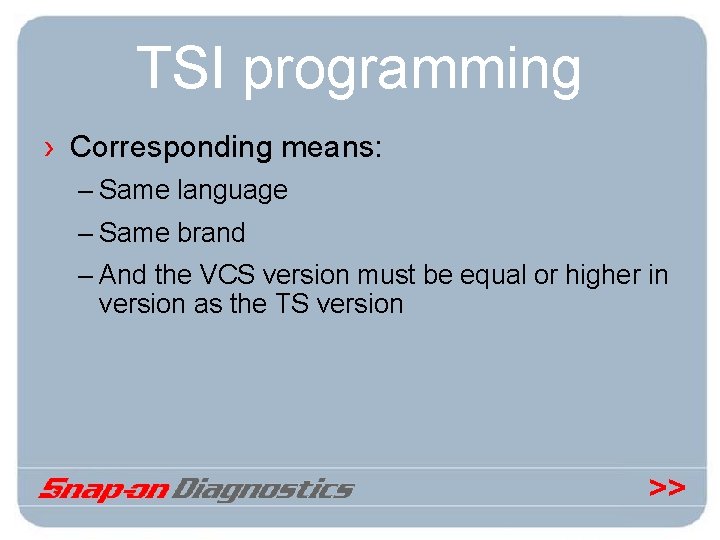 TSI programming

› Corresponding means:

– Same language

– Same brand

– And the VCS version must be equal or higher in version as the TS version

Snap-on Diagnostics

>>